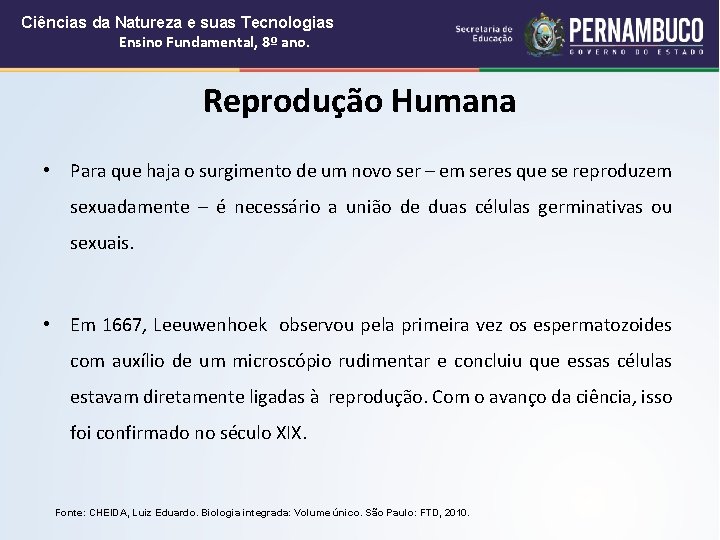 Ciências da Natureza e suas Tecnologias
Ensino Fundamental, 8º ano.

Secretaria de Educação
PERNAMBUCO
GOVERNO DO ESTADO

Reprodução Humana

• Para que haja o surgimento de um novo ser – em seres que se reproduzem sexuadamente – é necessário a união de duas células germinativas ou sexuais.

• Em 1667, Leeuwenhoek observou pela primeira vez os espermatozoides com auxílio de um microscópio rudimentar e concluiu que essas células estavam diretamente ligadas à reprodução. Com o avanço da ciência, isso foi confirmado no século XIX.

Fonte: CHEIDA, Luiz Eduardo. Biologia integrada: Volume único. São Paulo: FTD, 2010.